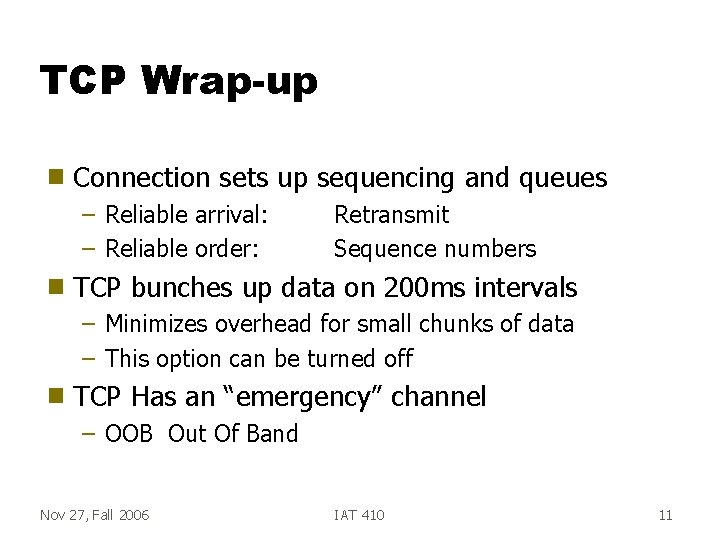 TCP Wrap-up

Connection sets up sequencing and queues
– Reliable arrival: Retransmit
– Reliable order: Sequence numbers

TCP bunches up data on 200ms intervals
– Minimizes overhead for small chunks of data
– This option can be turned off

TCP Has an “emergency” channel
– OOB Out Of Band

Nov 27, Fall 2006

IAT 410

11